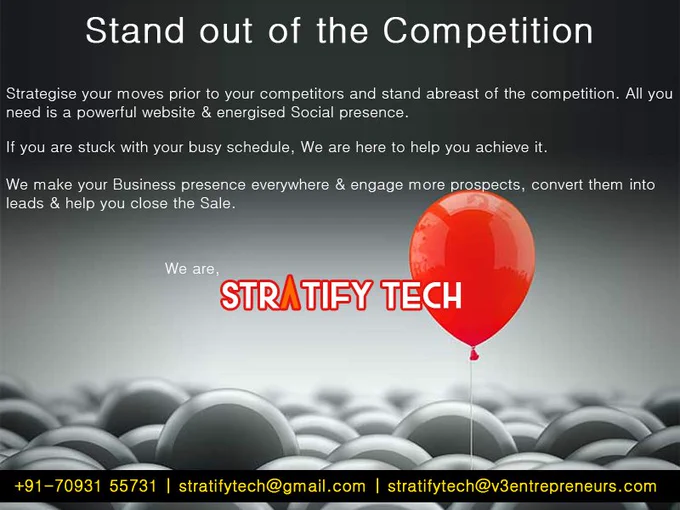 Stand out of the Competition

Strategise your moves prior to your competitors and stand abreast of the competition. All you need is a powerful website & energised Social presence.

If you are stuck with your busy schedule, We are here to help you achieve it.

We make your Business presence everywhere & engage more prospects, convert them into leads & help you close the Sale.

We are,

STRATIFY TECH

+91-70931 55731 | stratifytech@gmail.com | stratifytech@v3entrepreneurs.com